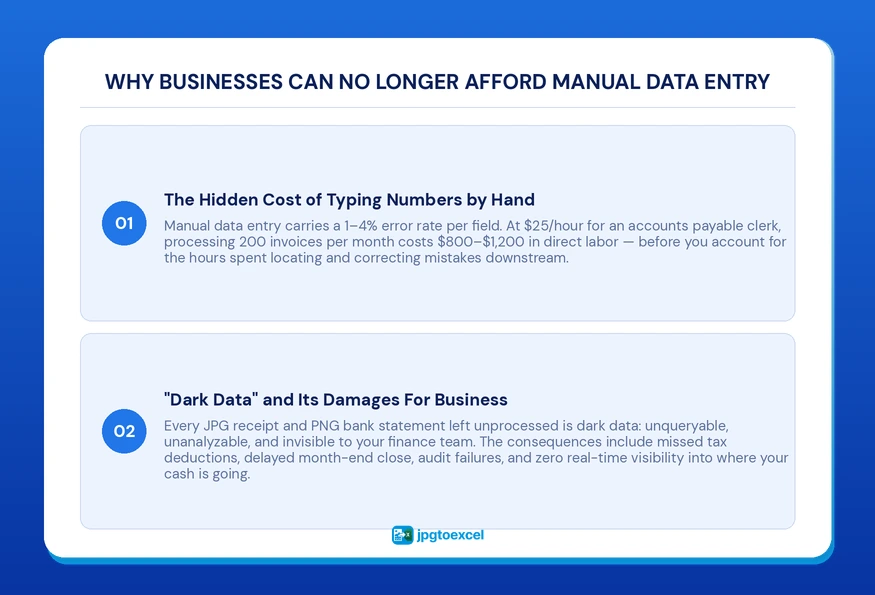 WHY BUSINESSES CAN NO LONGER AFFORD MANUAL DATA ENTRY

01

The Hidden Cost of Typing Numbers by Hand

Manual data entry carries a 1–4% error rate per field. At \$25/hour for an accounts payable clerk, processing 200 invoices per month costs \$800–\$1,200 in direct labor — before you account for the hours spent locating and correcting mistakes downstream.

02

"Dark Data" and Its Damages For Business

Every JPG receipt and PNG bank statement left unprocessed is dark data: unqueryable, unanalyzable, and invisible to your finance team. The consequences include missed tax deductions, delayed month-end close, audit failures, and zero real-time visibility into where your cash is going.

jpgtoexcel